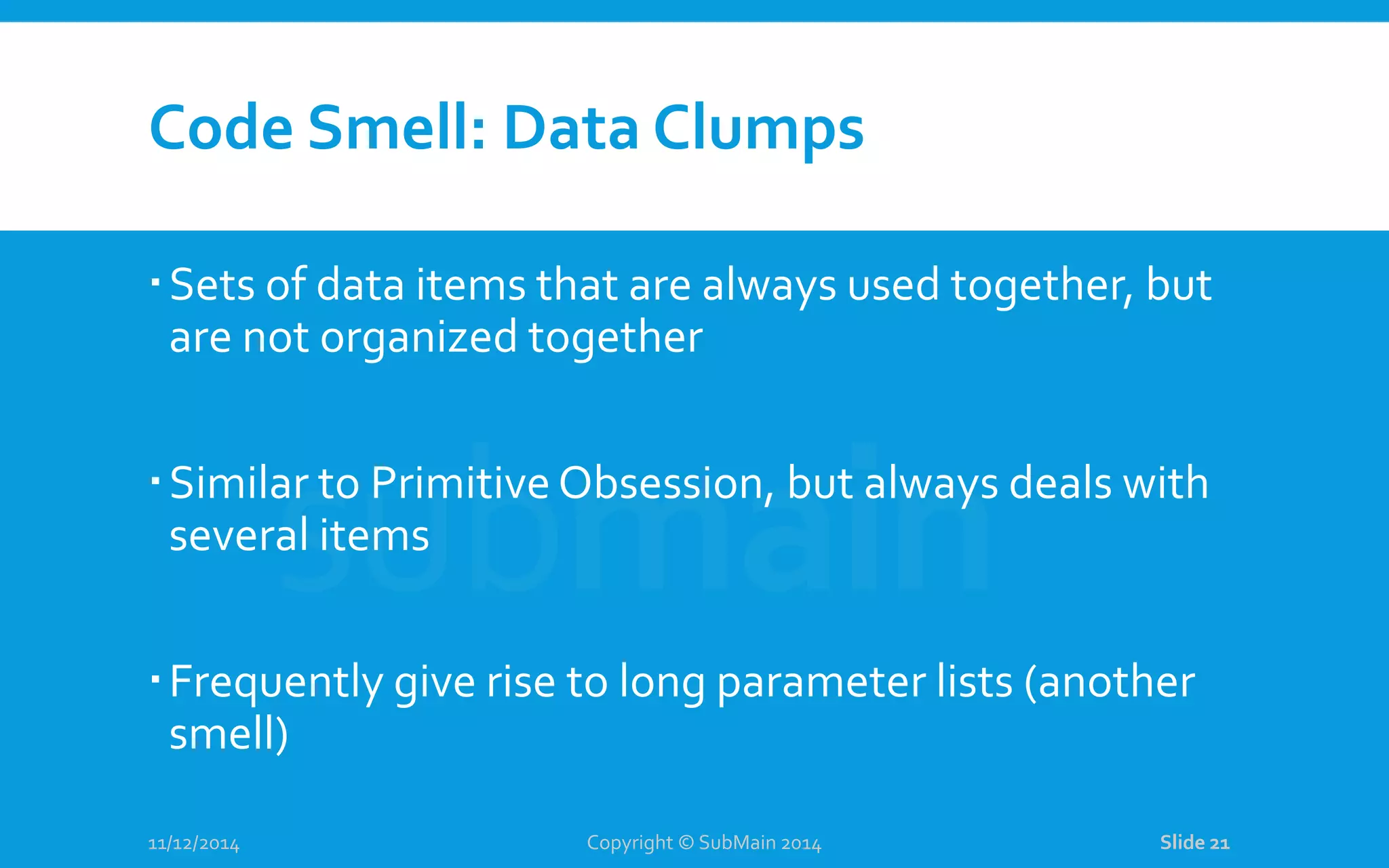 Code Smell: Data Clumps

▪ Sets of data items that are always used together, but are not organized together

▪ Similar to Primitive Obsession, but always deals with several items

▪ Frequently give rise to long parameter lists (another smell)

submain

11/12/2014

Copyright © SubMain 2014

Slide 21